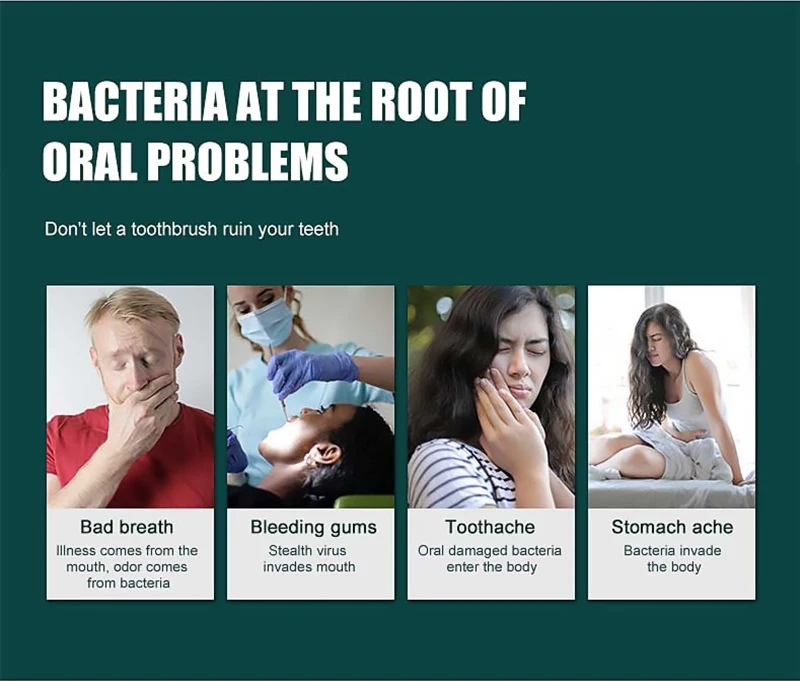 BACTERIA AT THE ROOT OF ORAL PROBLEMS

Don't let a toothbrush ruin your teeth

Bad breath
Illness comes from the mouth, odor comes from bacteria

Bleeding gums
Stealth virus invades mouth

Toothache
Oral damaged bacteria enter the body

Stomach ache
Bacteria invade the body